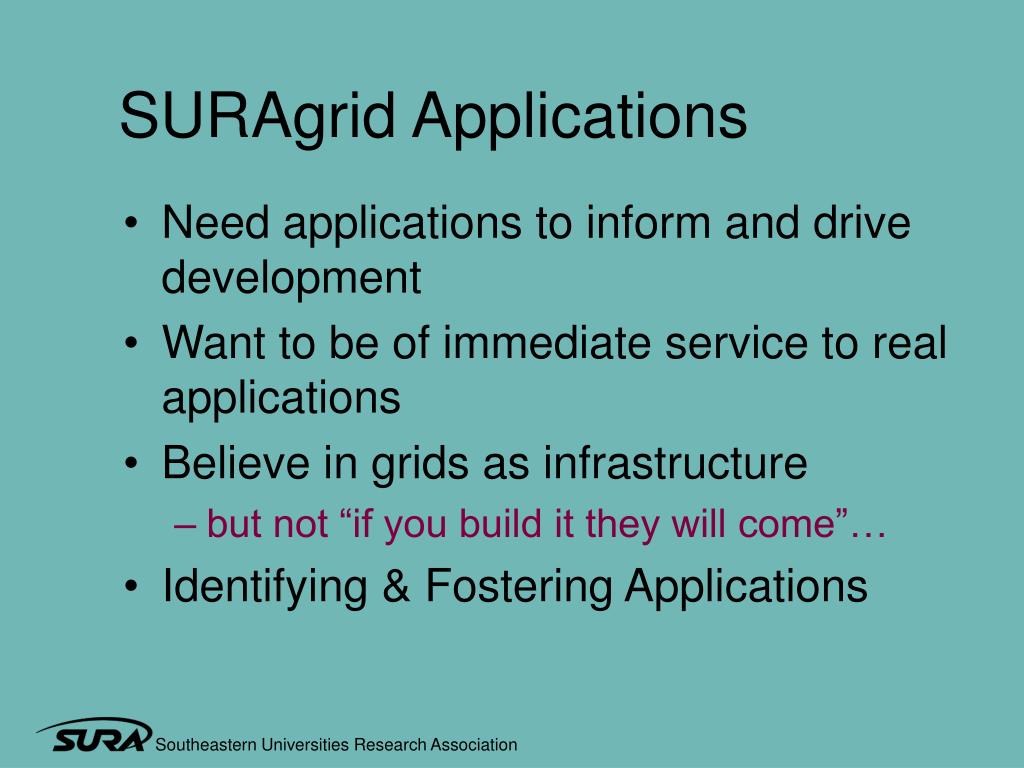 SURAgrid Applications

• Need applications to inform and drive development
• Want to be of immediate service to real applications
• Believe in grids as infrastructure
– but not “if you build it they will come”…
• Identifying & Fostering Applications

SURA Southeastern Universities Research Association